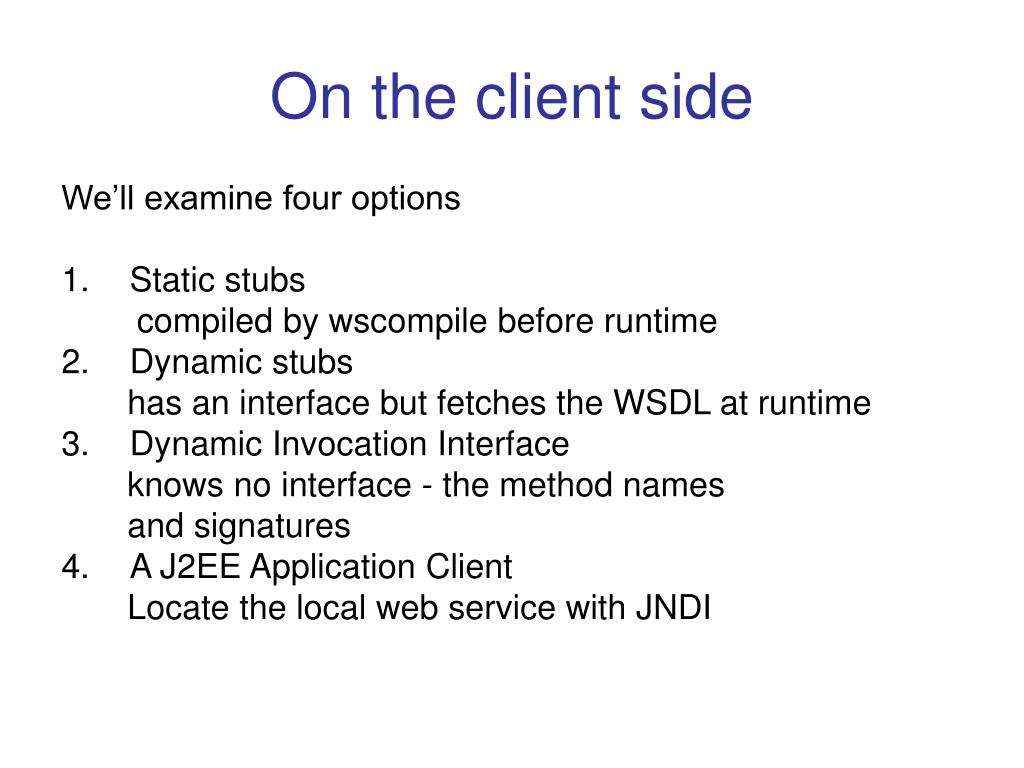 On the client side

We’ll examine four options

1. Static stubs
compiled by wscompile before runtime
2. Dynamic stubs
has an interface but fetches the WSDL at runtime
3. Dynamic Invocation Interface
knows no interface - the method names and signatures
4. A J2EE Application Client
Locate the local web service with JNDI